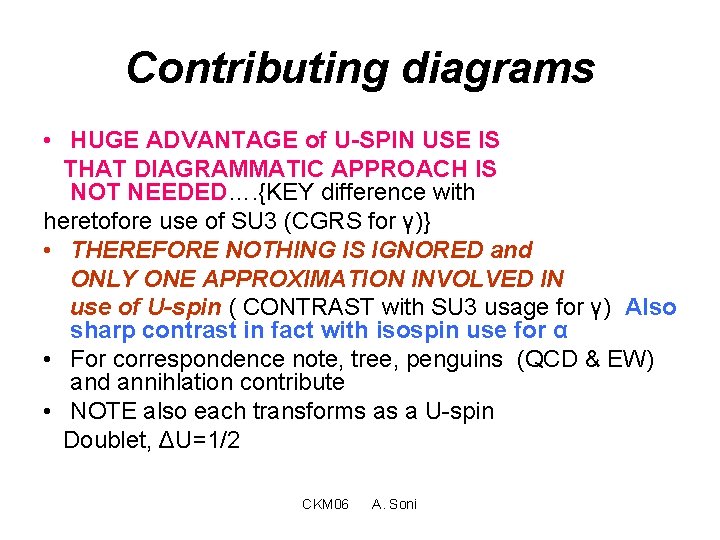 Contributing diagrams

• HUGE ADVANTAGE of U-SPIN USE IS THAT DIAGRAMMATIC APPROACH IS NOT NEEDED….{KEY difference with heretofore use of SU3 (CGRS for γ)}

• THEREFORE NOTHING IS IGNORED and ONLY ONE APPROXIMATION INVOLVED IN use of U-spin ( CONTRAST with SU3 usage for γ) Also sharp contrast in fact with isospin use for α

• For correspondence note, tree, penguins (QCD & EW) and annihlation contribute

• NOTE also each transforms as a U-spin Doublet, ΔU=1/2

CKM06 A. Soni